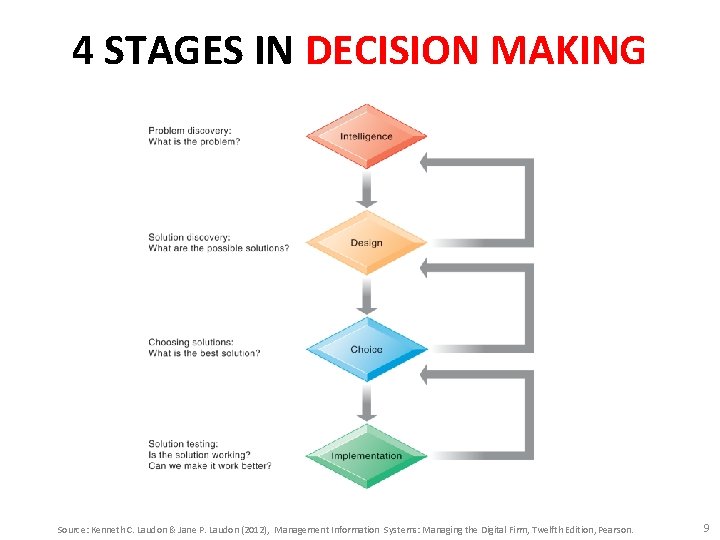 4 STAGES IN DECISION MAKING

Problem discovery:
What is the problem?

Intelligence

Solution discovery:
What are the possible solutions?

Design

Choosing solutions:
What is the best solution?

Choice

Solution testing:
Is the solution working?
Can we make it work better?

Implementation

Source: Kenneth C. Laudon & Jane P. Laudon (2012), Management Information Systems: Managing the Digital Firm, Twelfth Edition, Pearson.

9